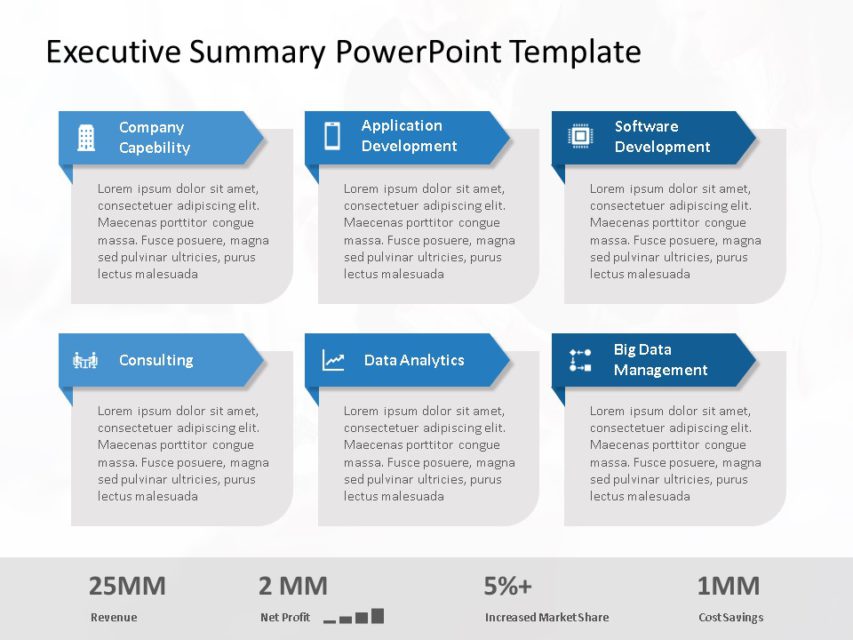 Executive Summary PowerPoint Template

Company Capebility

Lorem ipsum dolor sit amet, consectetuer adipiscing elit. Maecenas porttitor congue massa. Fusce posuere, magna sed pulvinar ultricies, purus lectus malesuada

Application Development

Lorem ipsum dolor sit amet, consectetuer adipiscing elit. Maecenas porttitor congue massa. Fusce posuere, magna sed pulvinar ultricies, purus lectus malesuada

Software Development

Lorem ipsum dolor sit amet, consectetuer adipiscing elit. Maecenas porttitor congue massa. Fusce posuere, magna sed pulvinar ultricies, purus lectus malesuada

Consulting

Lorem ipsum dolor sit amet, consectetuer adipiscing elit. Maecenas porttitor congue massa. Fusce posuere, magna sed pulvinar ultricies, purus lectus malesuada

Data Analytics

Lorem ipsum dolor sit amet, consectetuer adipiscing elit. Maecenas porttitor congue massa. Fusce posuere, magna sed pulvinar ultricies, purus lectus malesuada

Big Data Management

Lorem ipsum dolor sit amet, consectetuer adipiscing elit. Maecenas porttitor congue massa. Fusce posuere, magna sed pulvinar ultricies, purus lectus malesuada

25MM
Revenue

2 MM
Net Profit

5%+
Increased Market Share

1MM
Cost Savings